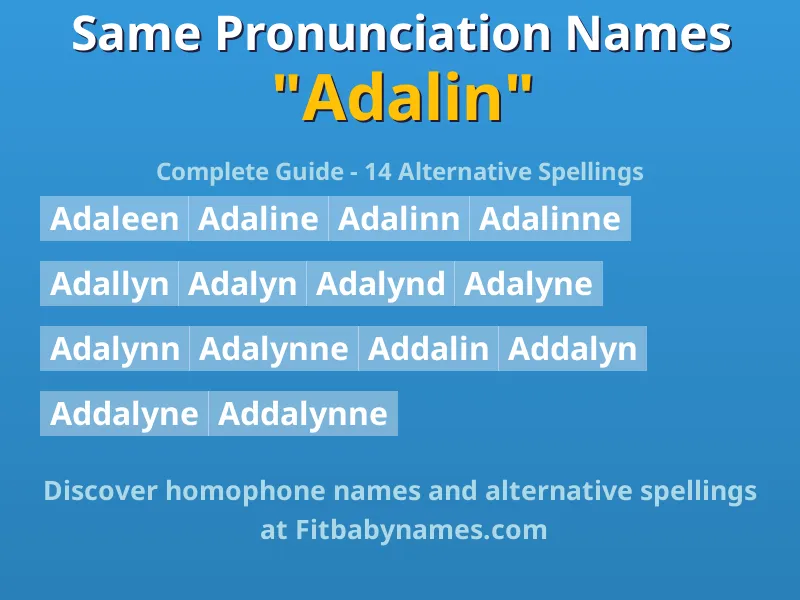 Same Pronunciation Names
"Adalin"

Complete Guide - 14 Alternative Spellings

Adaleen Adaline Adalinn Adalinne

Adallyn Adalyn Adalynd Adalyne

Adalynn Adalynne Addalin Addalyn

Addalyne Addalynne

Discover homophone names and alternative spellings at Fitbabynames.com